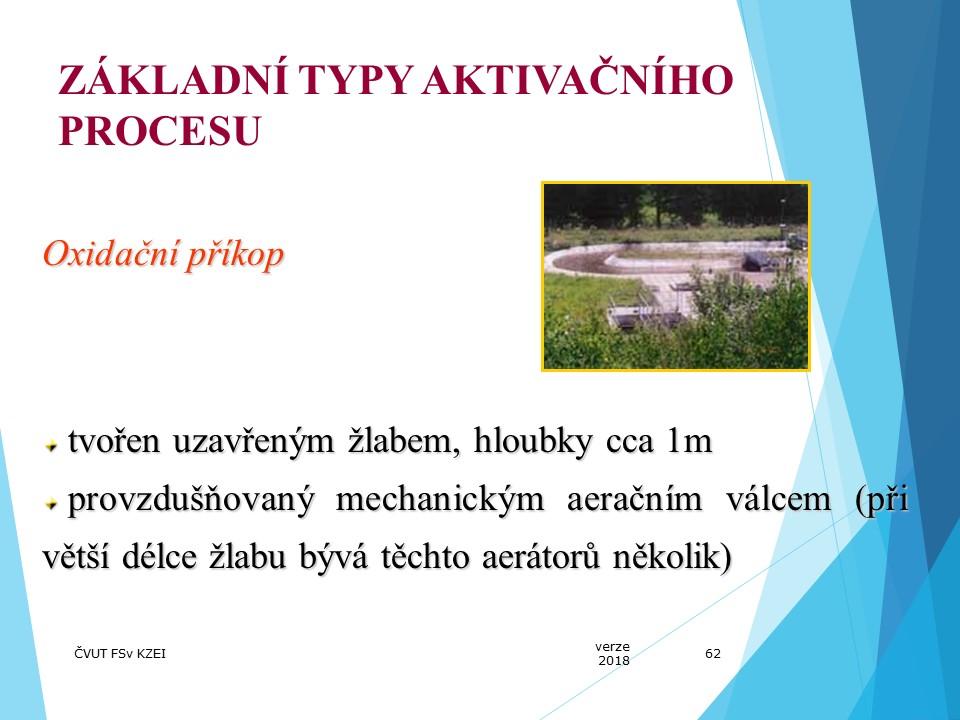 ZÁKLADNÍ TYPY AKTIVAČNÍHO PROCESU

Oxidační příkop

tvořen uzavřeným žlabem, hloubky cca 1m

provzdušňovaný mechanickým aeračním válcem (při větší délce žlabu bývá těchto aerátorů několik)

ČVUT FSv KZEI

verze 2018

62